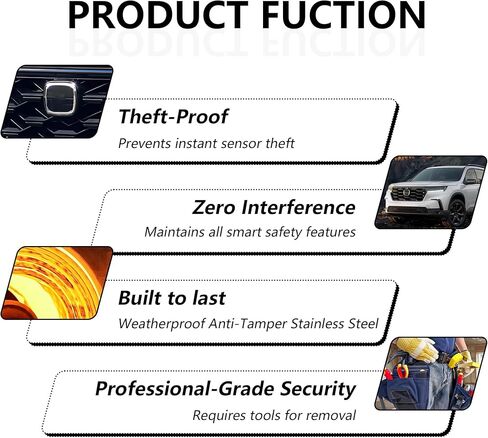 PRODUCT FUCTION

Theft-Proof
Prevents instant sensor theft

Zero Interference
Maintains all smart safety features

Built to last
Weatherproof Anti-Tamper Stainless Steel

Professional-Grade Security
Requires tools for removal